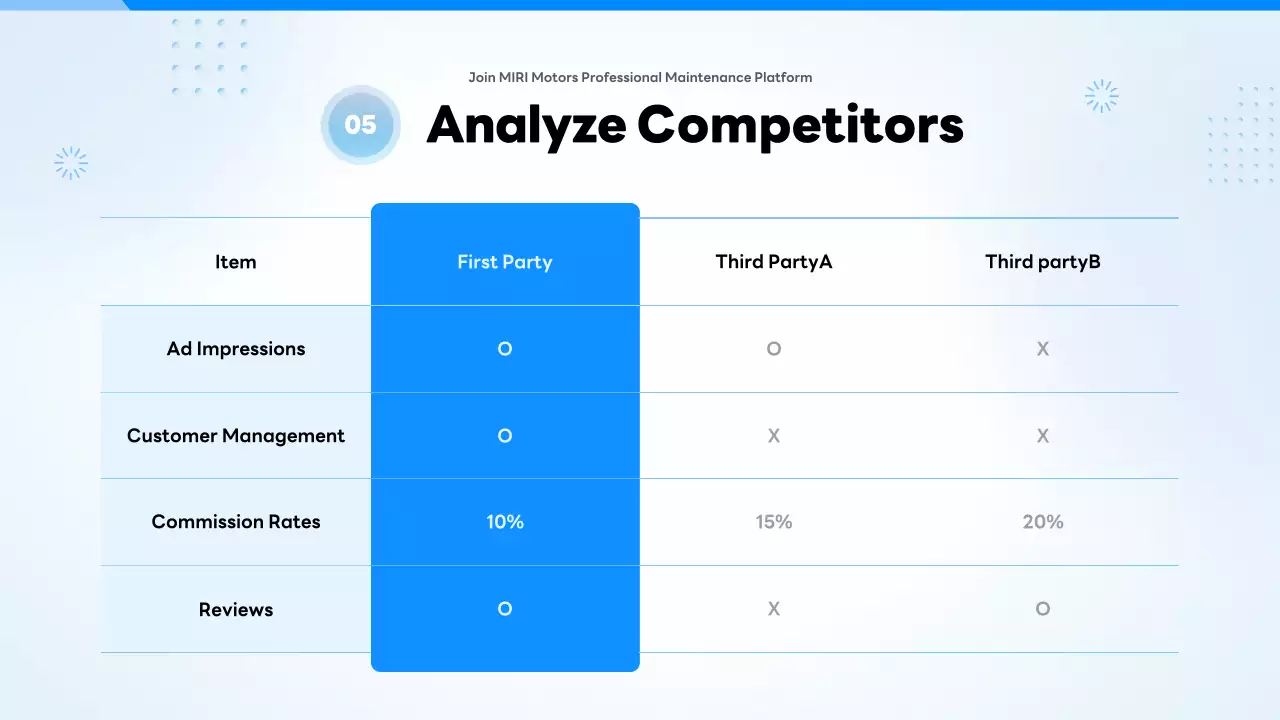 Join MIRI Motors Professional Maintenance Platform

05 Analyze Competitors

| Item | First Party | Third PartyA | Third partyB |
|---|---|---|---|
| Ad Impressions | O | O | X |
| Customer Management | O | X | X |
| Commission Rates | 10% | 15% | 20% |
| Reviews | O | X | O |